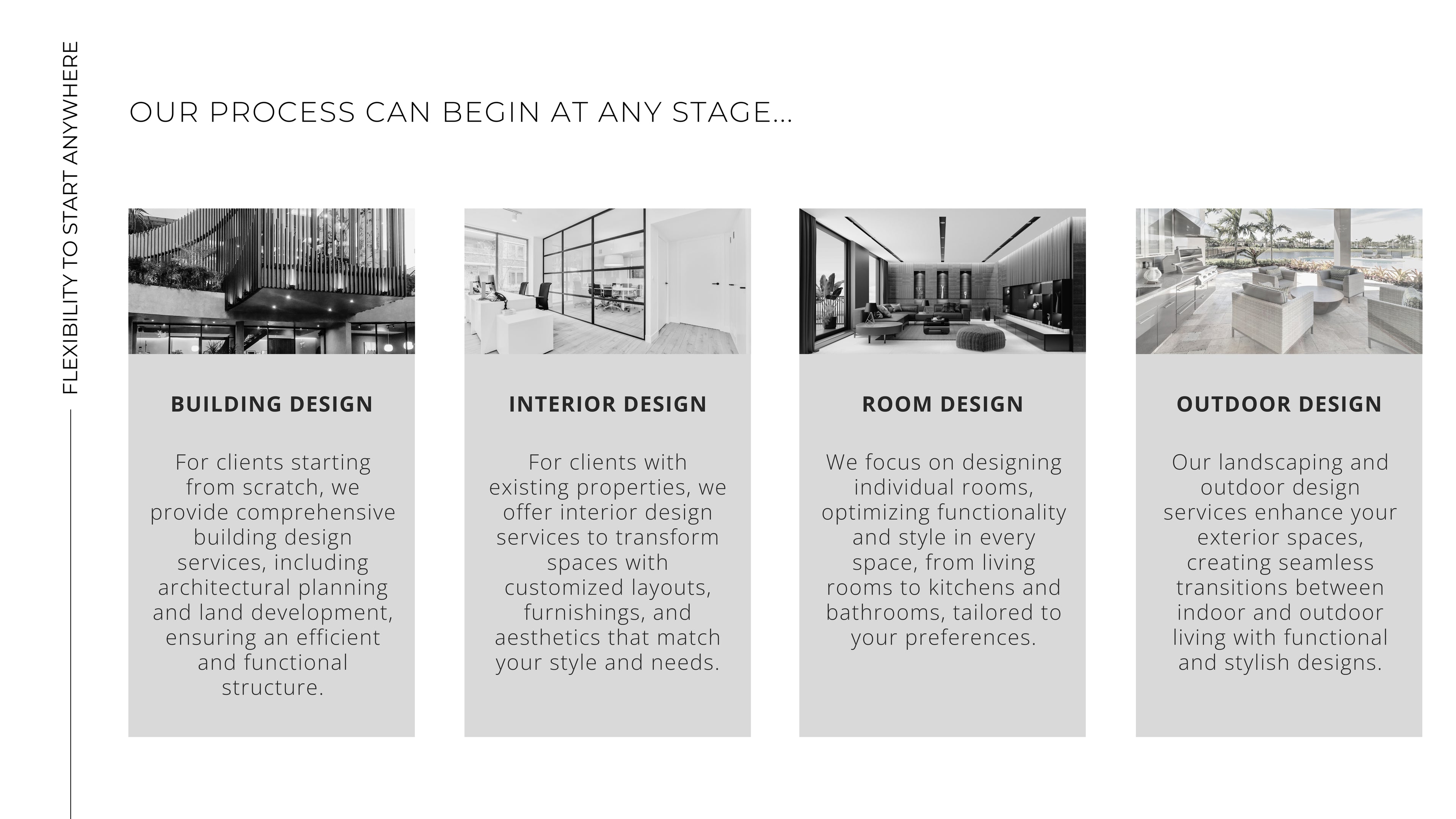 FLEXIBILITY TO START ANYWHERE

OUR PROCESS CAN BEGIN AT ANY STAGE...

BUILDING DESIGN

For clients starting from scratch, we provide comprehensive building design services, including architectural planning and land development, ensuring an efficient and functional structure.

INTERIOR DESIGN

For clients with existing properties, we offer interior design services to transform spaces with customized layouts, furnishings, and aesthetics that match your style and needs.

ROOM DESIGN

We focus on designing individual rooms, optimizing functionality and style in every space, from living rooms to kitchens and bathrooms, tailored to your preferences.

OUTDOOR DESIGN

Our landscaping and outdoor design services enhance your exterior spaces, creating seamless transitions between indoor and outdoor living with functional and stylish designs.